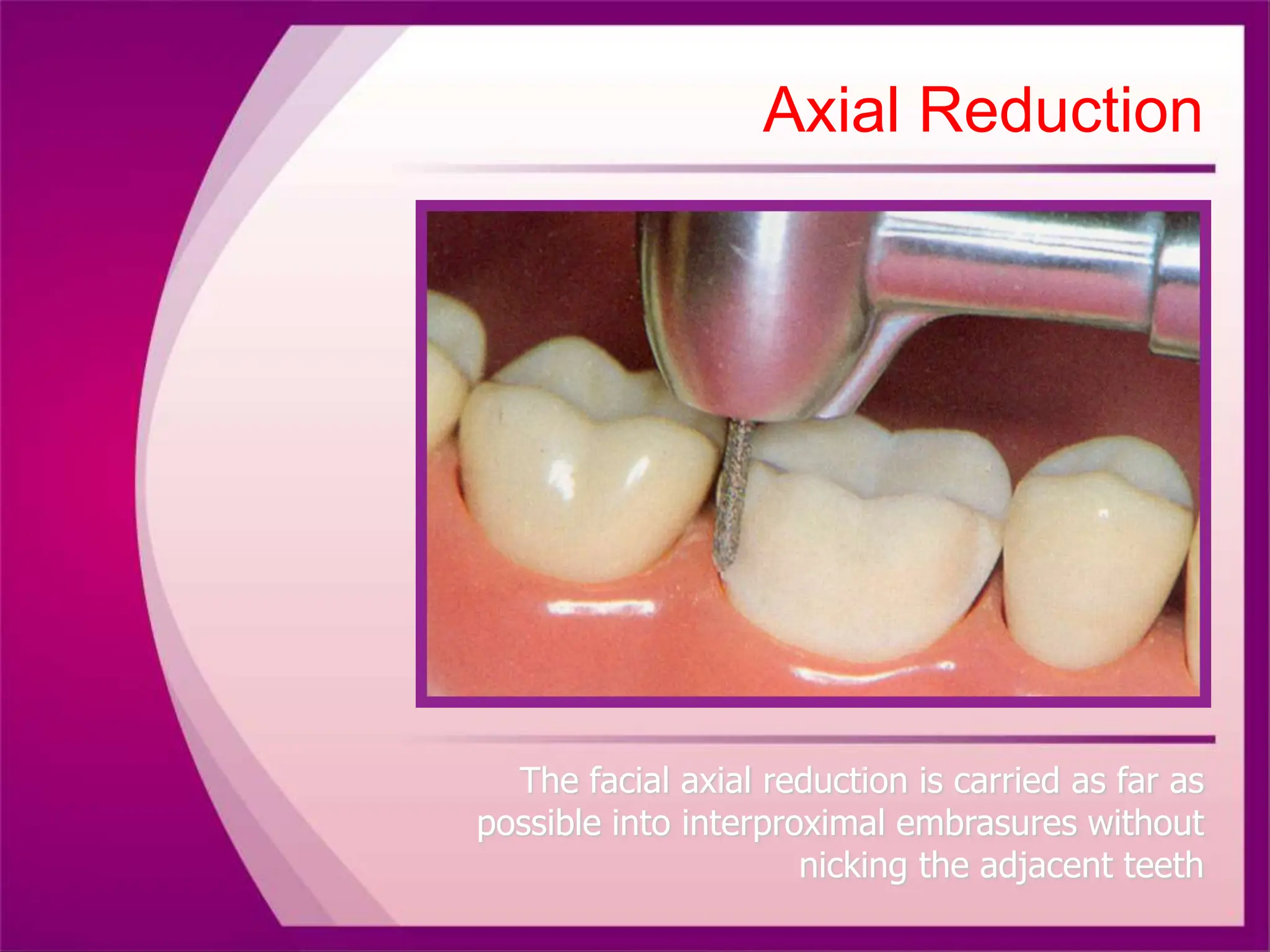 Axial Reduction

The facial axial reduction is carried as far as possible into interproximal embrasures without nicking the adjacent teeth